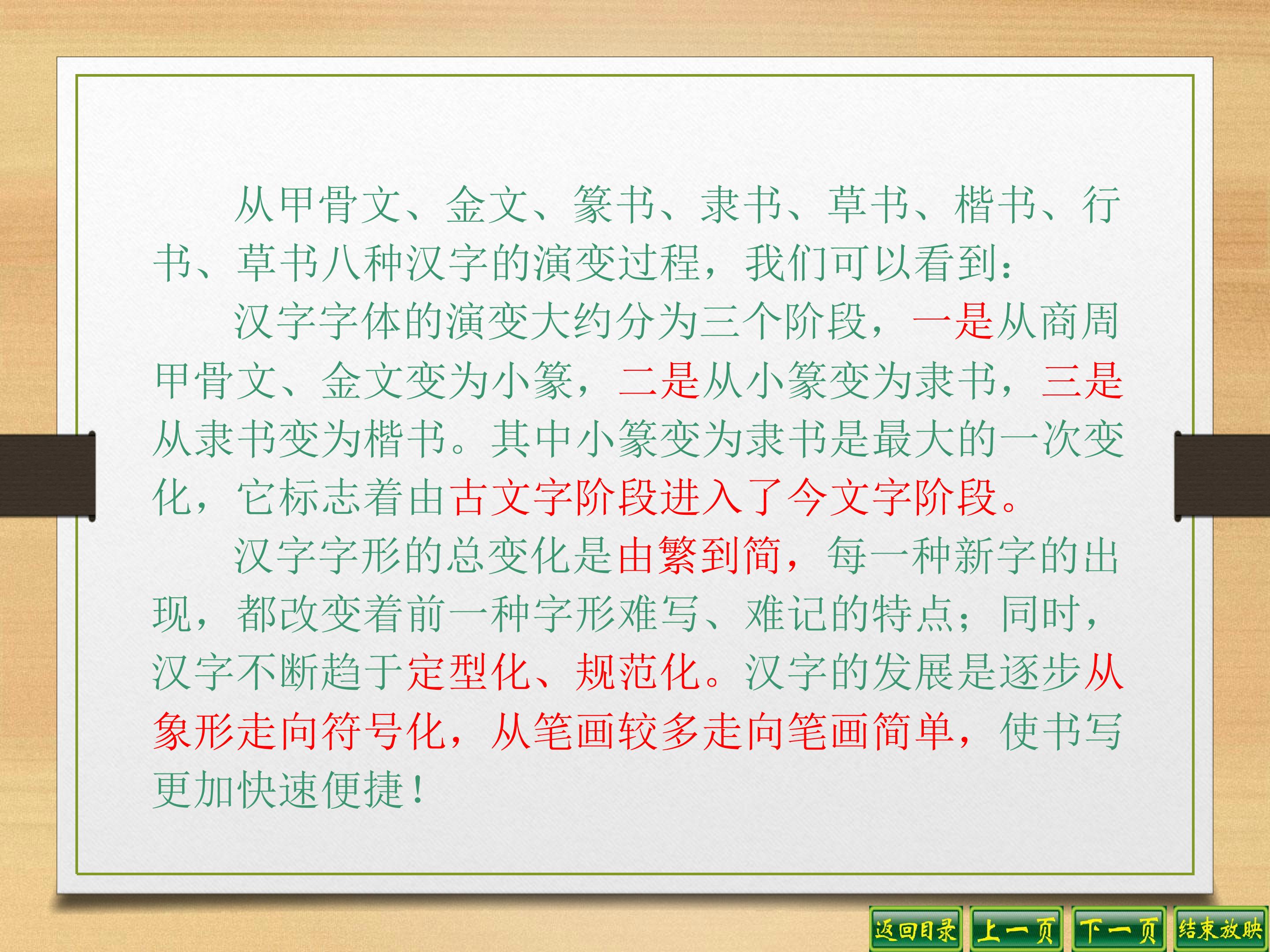 从甲骨文、金文、篆书、隶书、草书、楷书、行书、草书八种汉字的演变过程，我们可以看到：

汉字字体的演变大约分为三个阶段，一是从商周甲骨文、金文变为小篆，二是从小篆变为隶书，三是从隶书变为楷书。其中小篆变为隶书是最大的一次变化，它标志着由古文字阶段进入了今文字阶段。

汉字字形的总变化是由繁到简，每一种新字的出现，都改变着前一种字形难写、难记的特点；同时，汉字不断趋于定型化、规范化。汉字的发展是逐步从象形走向符号化，从笔画较多走向笔画简单，使书写更加快速便捷！

返回目录 上一页 下一页 结束放映